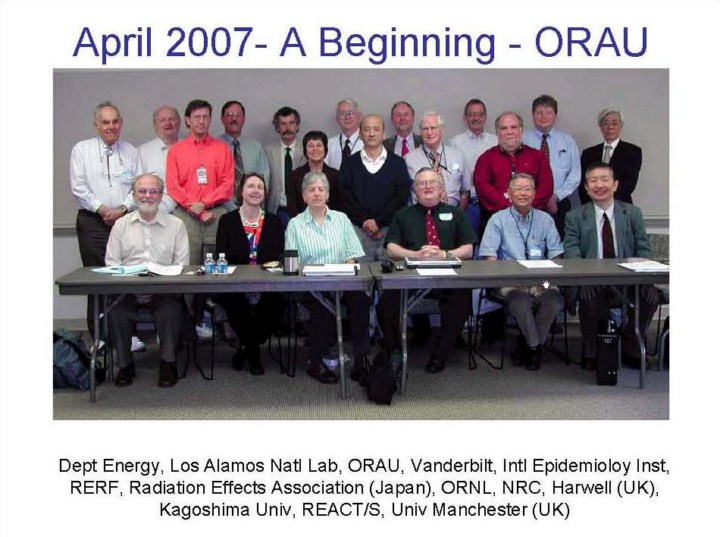 April 2007- A Beginning - ORAU

Dept Energy, Los Alamos Natl Lab, ORAU, Vanderbilt, Intl Epidemioloy Inst, RERF, Radiation Effects Association (Japan), ORNL, NRC, Harwell (UK), Kagoshima Univ, REACT/S, Univ Manchester (UK)